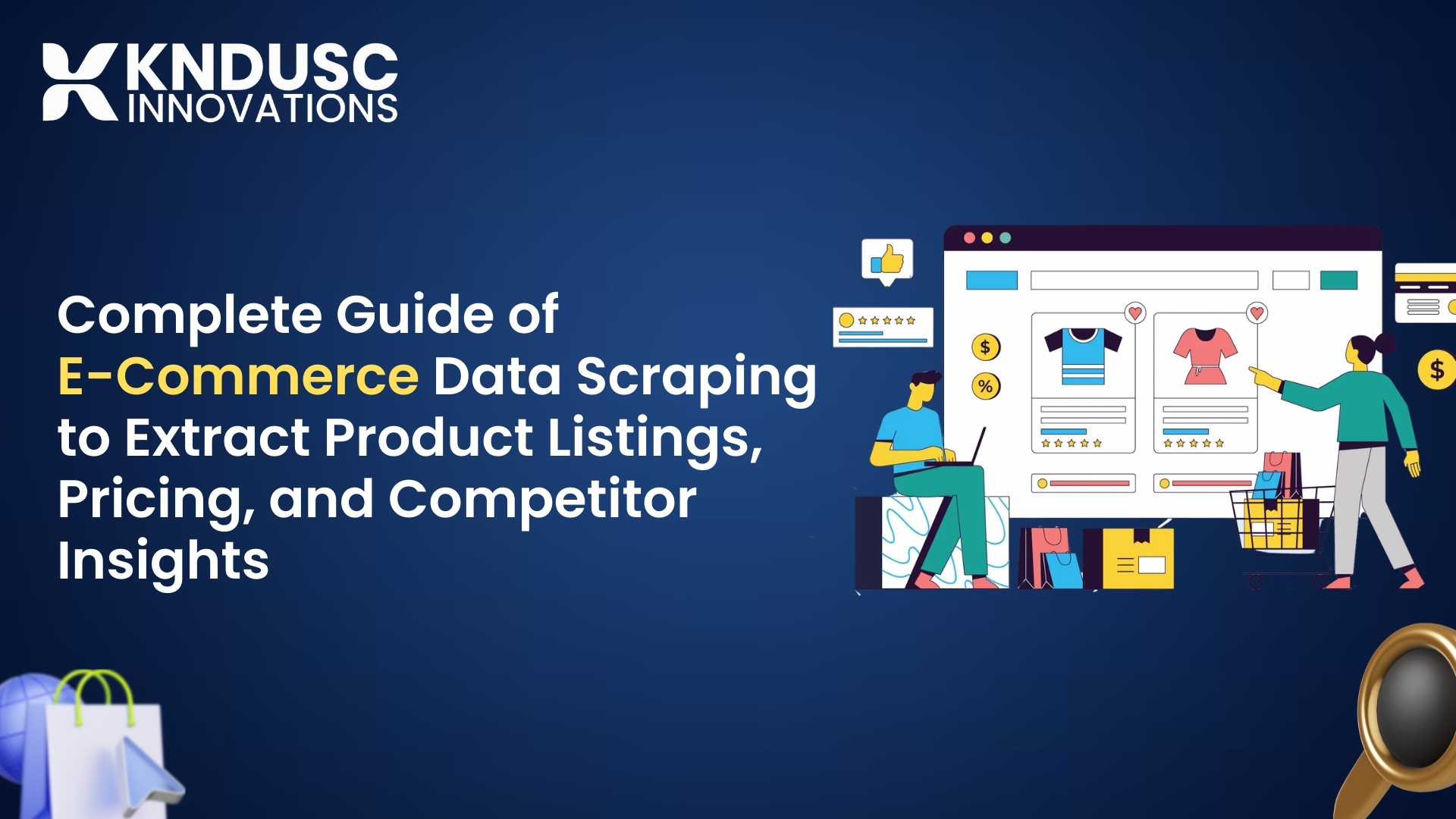 KNDUSC INNOVATIONS

Complete Guide of E-Commerce Data Scraping to Extract Product Listings, Pricing, and Competitor Insights

$

%

$